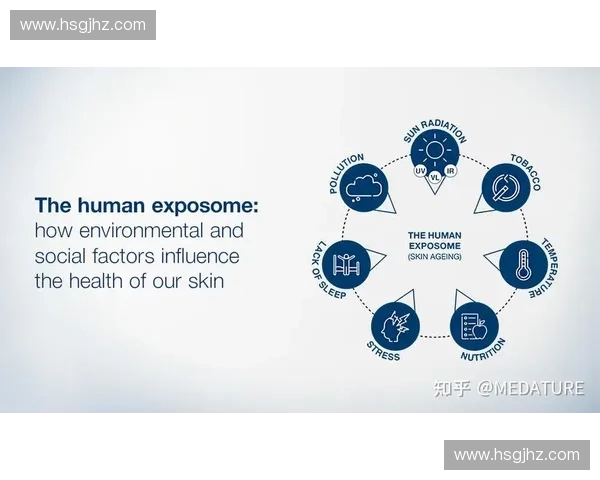 www.hsgjhz.com

The human exposome:
how environmental and social factors influence the health of our skin

SUN RADIATION
UV
VL
IR
TOBACCO
TEMPERATURE
NUTRITION
STRESS
LACK OF SLEEP
POLLUTION

THE HUMAN EXPOSOME
(SKIN AGEING)

知乎 @MEDATURE

www.hsgjhz.com